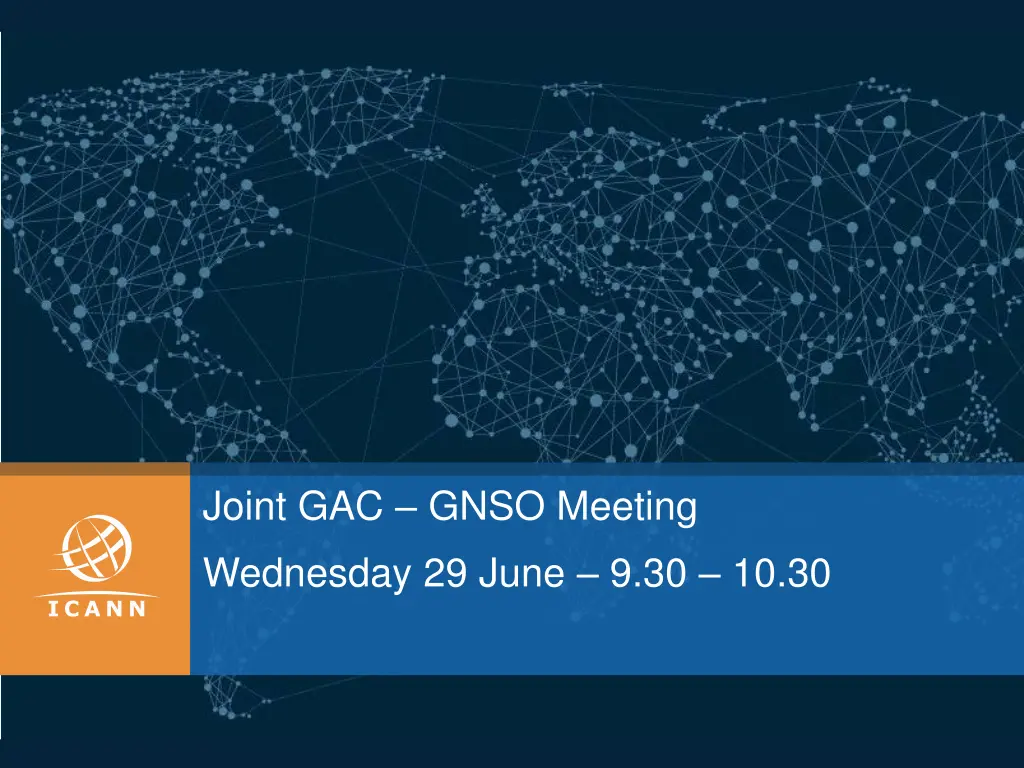 ICANN

Joint GAC – GNSO Meeting

Wednesday 29 June – 9.30 – 10.30